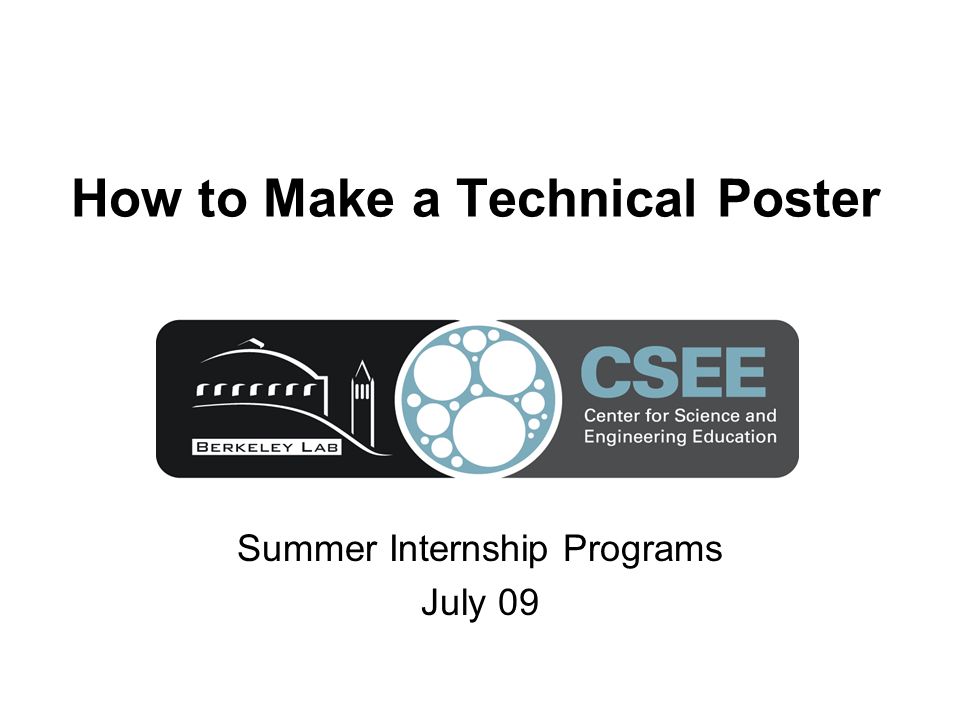 How to Make a Technical Poster

BERKELEY LAB

CSEE
Center for Science and Engineering Education

Summer Internship Programs
July 09